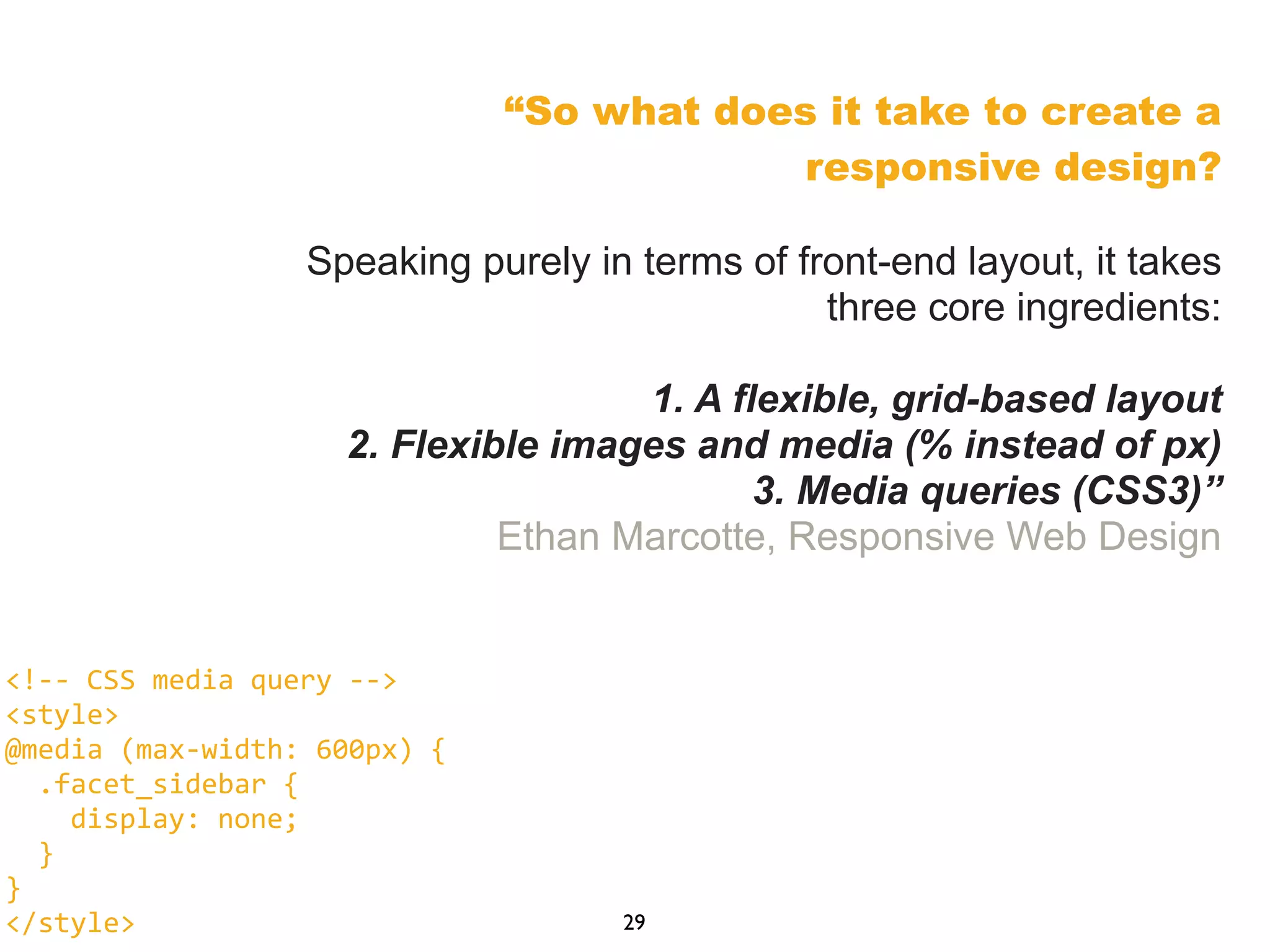 “So what does it take to create a responsive design?

Speaking purely in terms of front-end layout, it takes three core ingredients:

1. A flexible, grid-based layout
2. Flexible images and media (% instead of px)
3. Media queries (CSS3)”
Ethan Marcotte, Responsive Web Design

<!-- CSS media query -->
<style>
@media (max-width: 600px) {
  .facet_sidebar {
    display: none;
  }
}
</style>

29